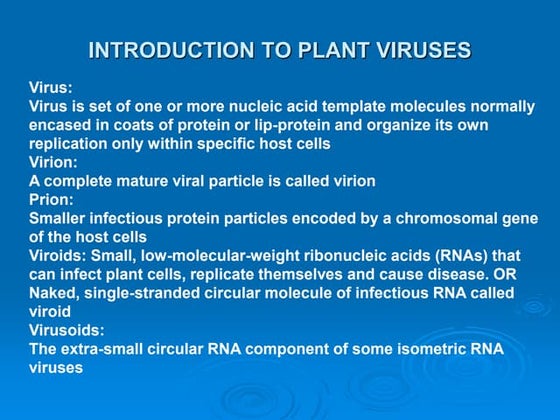 INTRODUCTION TO PLANT VIRUSES

Virus:
Virus is set of one or more nucleic acid template molecules normally encased in coats of protein or lip-protein and organize its own replication only within specific host cells
Virion:
A complete mature viral particle is called virion
Prion:
Smaller infectious protein particles encoded by a chromosomal gene of the host cells
Viroids: Small, low-molecular-weight ribonucleic acids (RNAs) that can infect plant cells, replicate themselves and cause disease. OR Naked, single-stranded circular molecule of infectious RNA called viroid
Virusoids:
The extra-small circular RNA component of some isometric RNA viruses